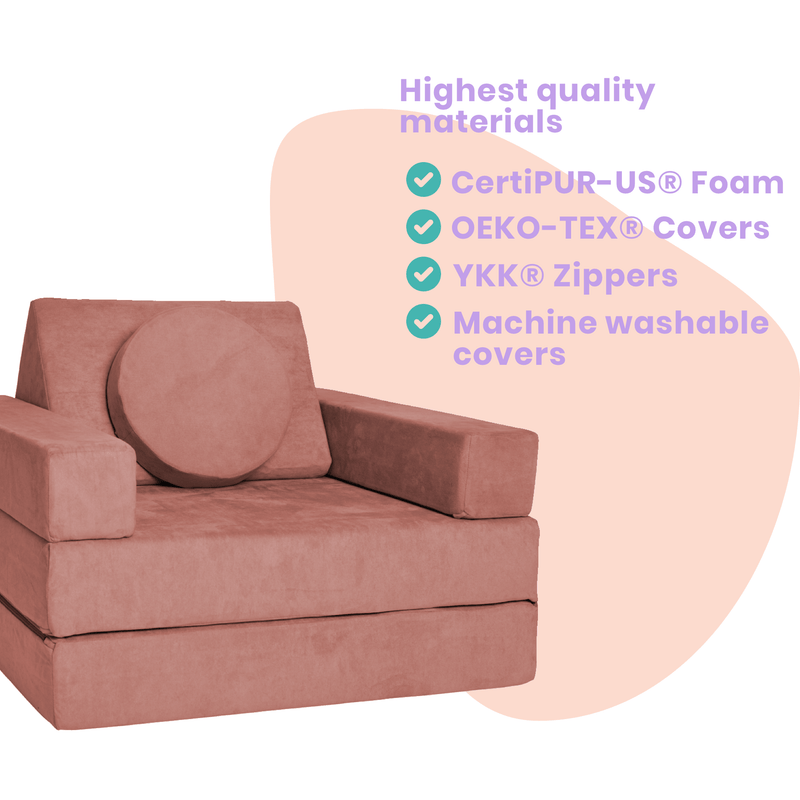 Highest quality materials

CertiPUR-US® Foam

OEKO-TEX® Covers

YKK® Zippers

Machine washable covers